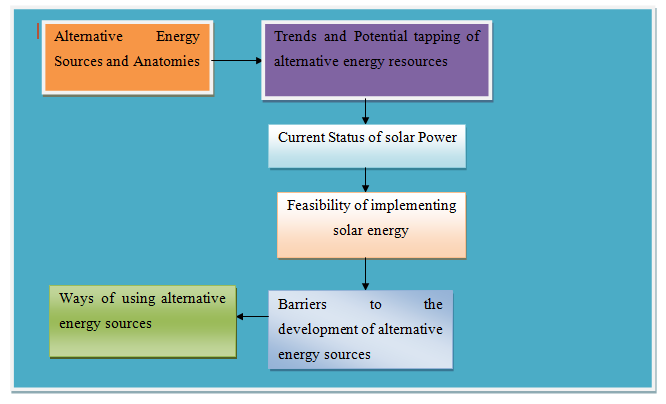 Alternative Energy Sources and Anatomies

Trends and Potential tapping of alternative energy resources

Current Status of solar Power

Feasibility of implementing solar energy

Barriers to the development of alternative energy sources

Ways of using alternative energy sources